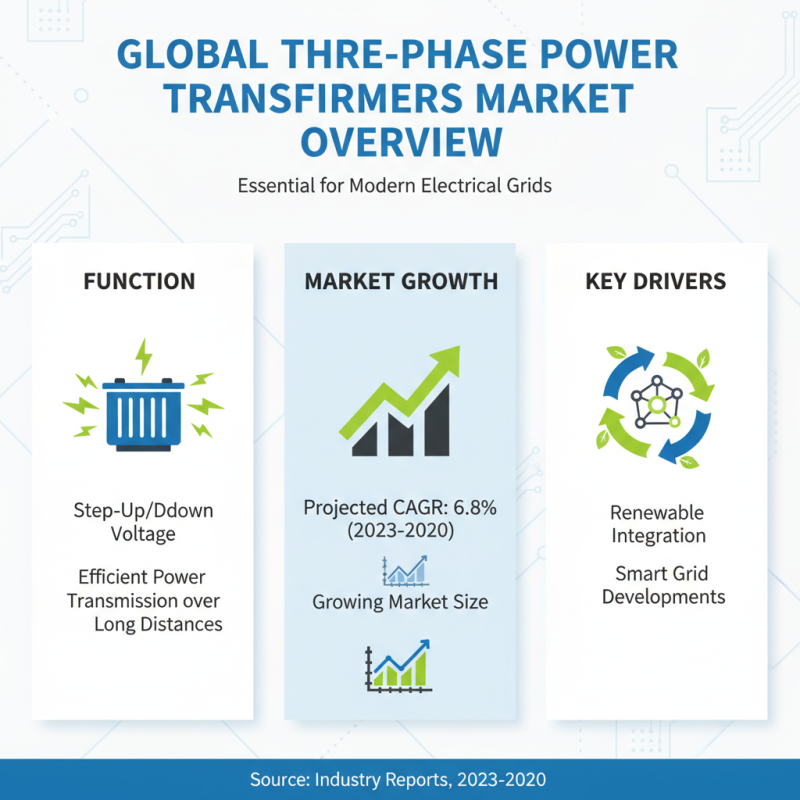 GLOBAL THRE-PHASE POWER TRANSFIRMERS MARKET OVERVIEW

Essential for Modern Electrical Grids

FUNCTION

Step-Up/Ddown Voltage

Efficient Power Transmission over Long Distances

MARKET GROWTH

Projected CAGR: 6.8% (2023-2020)

Growing Market Size

KEY DRIVERS

Renewable Integration

Smart Grid Developments

Source: Industry Reports, 2023-2020